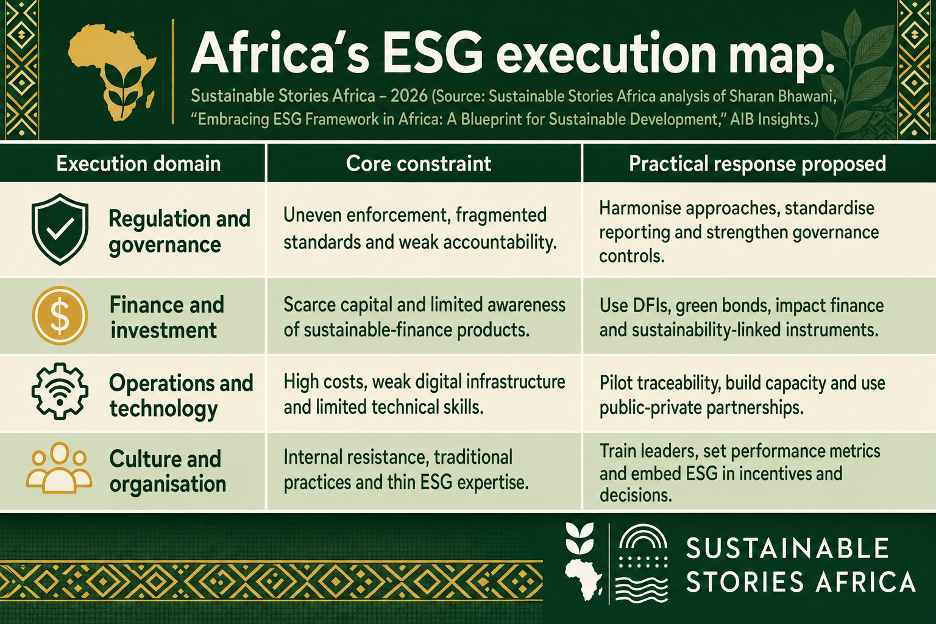 Africa's ESG execution map.

Sustainable Stories Africa – 2026 (Source: Sustainable Stories Africa analysis of Sharan Bhawani, "Embracing ESG Framework in Africa: A Blueprint for Sustainable Development," AIB Insights.)

| Execution domain | Core constraint | Practical response proposed |
|---|---|---|
| Regulation and governance | Uneven enforcement, fragmented standards and weak accountability. | Harmonise approaches, standardise reporting and strengthen governance controls. |
| Finance and investment | Scarce capital and limited awareness of sustainable-finance products. | Use DFIs, green bonds, impact finance and sustainability-linked instruments. |
| Operations and technology | High costs, weak digital infrastructure and limited technical skills. | Pilot traceability, build capacity and use public-private partnerships. |
| Culture and organisation | Internal resistance, traditional practices and thin ESG expertise. | Train leaders, set performance metrics and embed ESG in incentives and decisions. |

SUSTAINABLE STORIES AFRICA